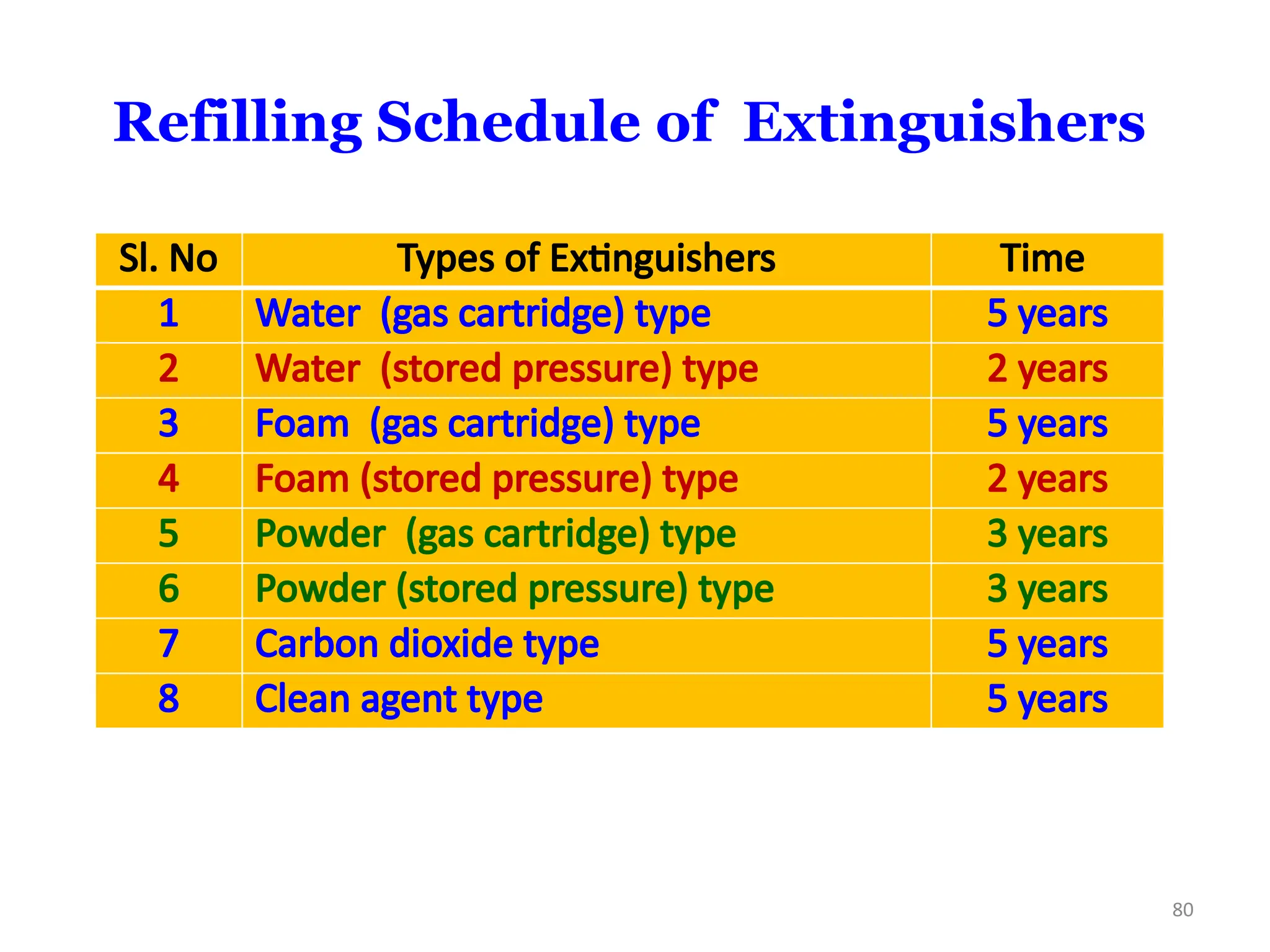 Refilling Schedule of Extinguishers

| Sl. No | Types of Extinguishers | Time |
|---|---|---|
| 1 | Water (gas cartridge) type | 5 years |
| 2 | Water (stored pressure) type | 2 years |
| 3 | Foam (gas cartridge) type | 5 years |
| 4 | Foam (stored pressure) type | 2 years |
| 5 | Powder (gas cartridge) type | 3 years |
| 6 | Powder (stored pressure) type | 3 years |
| 7 | Carbon dioxide type | 5 years |
| 8 | Clean agent type | 5 years |

80